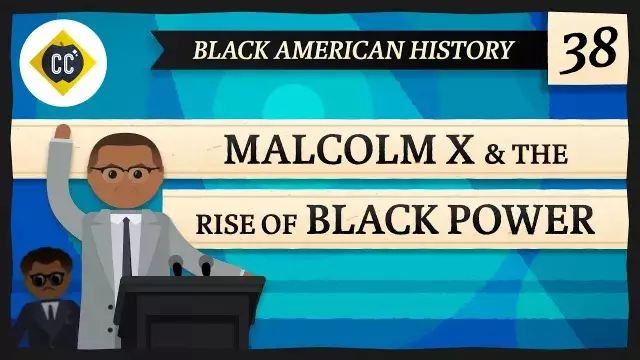 CC

BLACK AMERICAN HISTORY

38

MALCOLM X & THE

RISE OF BLACK POWER